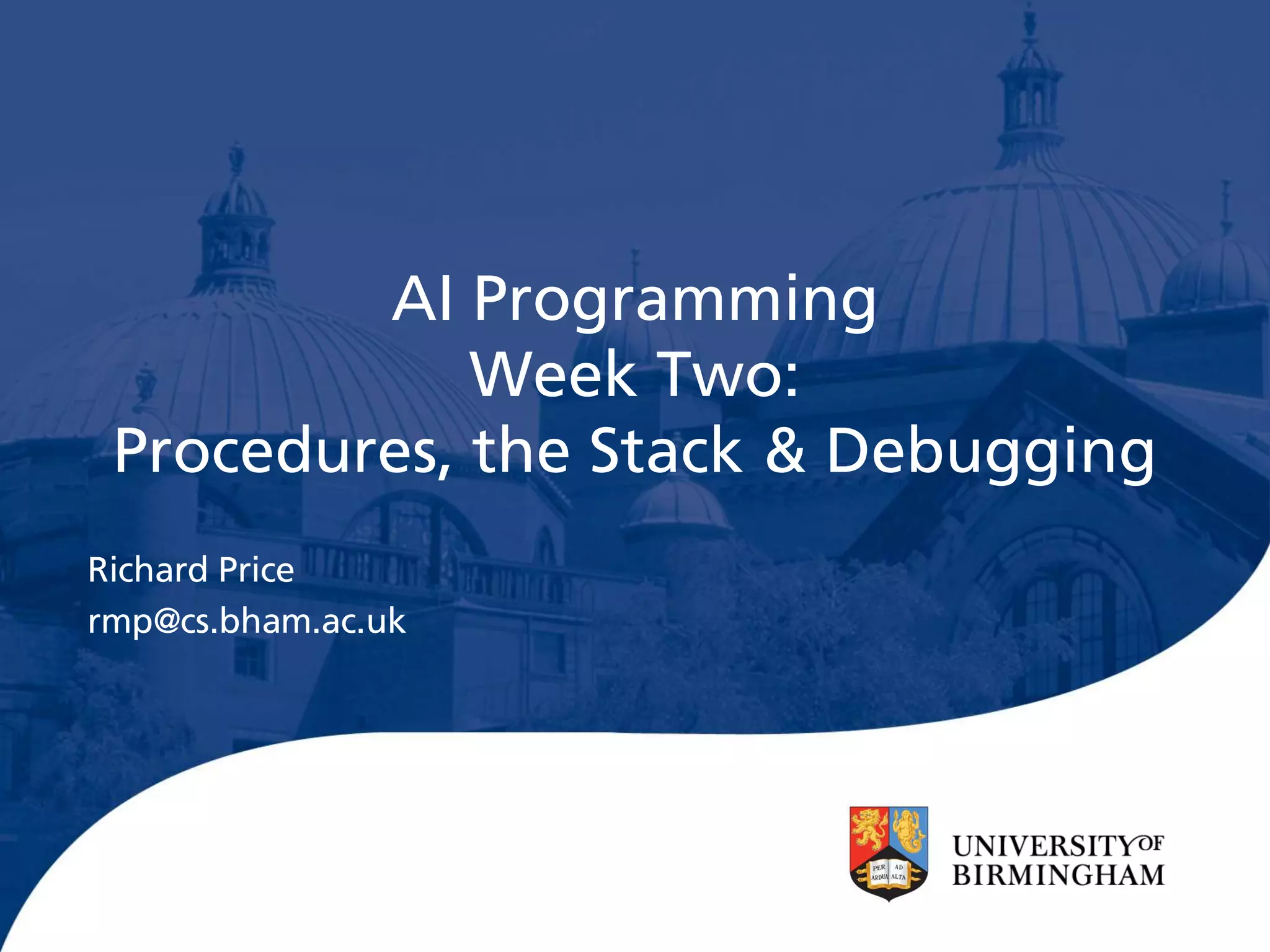 AI Programming
Week Two:
Procedures, the Stack & Debugging

Richard Price
rmp@cs.bham.ac.uk

PER AD
ARDUA ALTA

UNIVERSITY OF
BIRMINGHAM